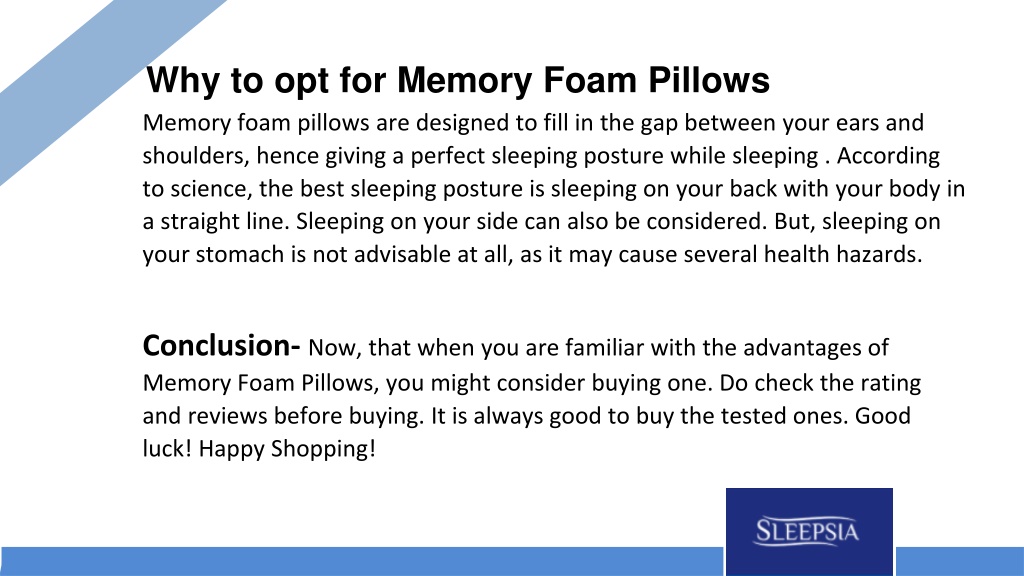 Why to opt for Memory Foam Pillows

Memory foam pillows are designed to fill in the gap between your ears and shoulders, hence giving a perfect sleeping posture while sleeping . According to science, the best sleeping posture is sleeping on your back with your body in a straight line. Sleeping on your side can also be considered. But, sleeping on your stomach is not advisable at all, as it may cause several health hazards.

Conclusion- Now, that when you are familiar with the advantages of Memory Foam Pillows, you might consider buying one. Do check the rating and reviews before buying. It is always good to buy the tested ones. Good luck! Happy Shopping!

SLEEPSIA